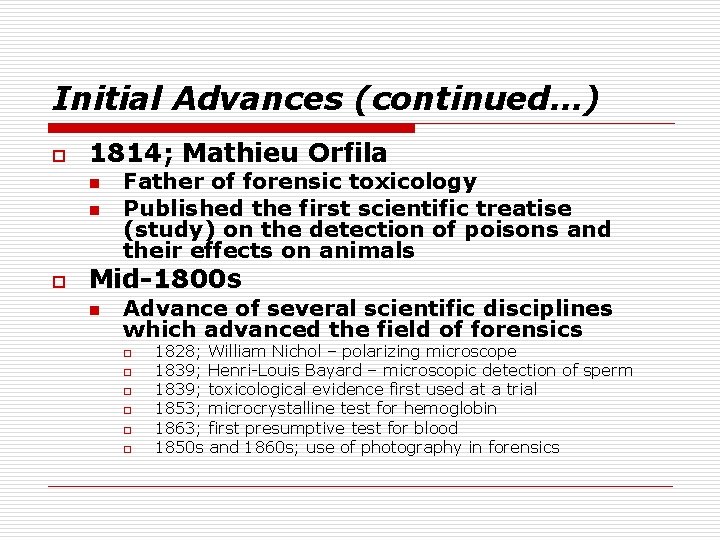 Initial Advances (continued…)

1814; Mathieu Orfila

Father of forensic toxicology

Published the first scientific treatise (study) on the detection of poisons and their effects on animals

Mid-1800s

Advance of several scientific disciplines which advanced the field of forensics

1828; William Nichol – polarizing microscope

1839; Henri-Louis Bayard – microscopic detection of sperm

1839; toxicological evidence first used at a trial

1853; microcrystalline test for hemoglobin

1863; first presumptive test for blood

1850s and 1860s; use of photography in forensics